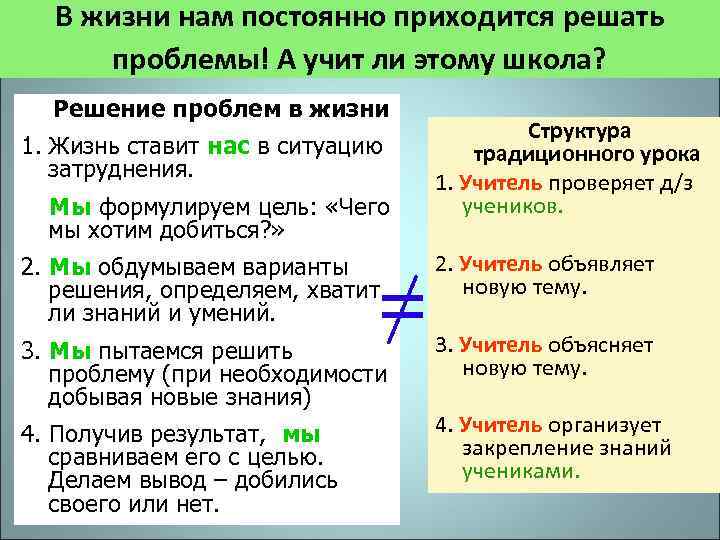 В жизни нам постоянно приходится решать проблемы! А учит ли этому школа?

Решение проблем в жизни

1. Жизнь ставит нас в ситуацию затруднения.

Мы формулируем цель: «Чего мы хотим добиться?»

2. Мы обдумываем варианты решения, определяем, хватит ли знаний и умений.

3. Мы пытаемся решить проблему (при необходимости добывая новые знания)

4. Получив результат, мы сравниваем его с целью. Делаем вывод – добились своего или нет.

$\neq$

Структура традиционного урока

1. Учитель проверяет д/з учеников.

2. Учитель объявляет новую тему.

3. Учитель объясняет новую тему.

4. Учитель организует закрепление знаний учениками.